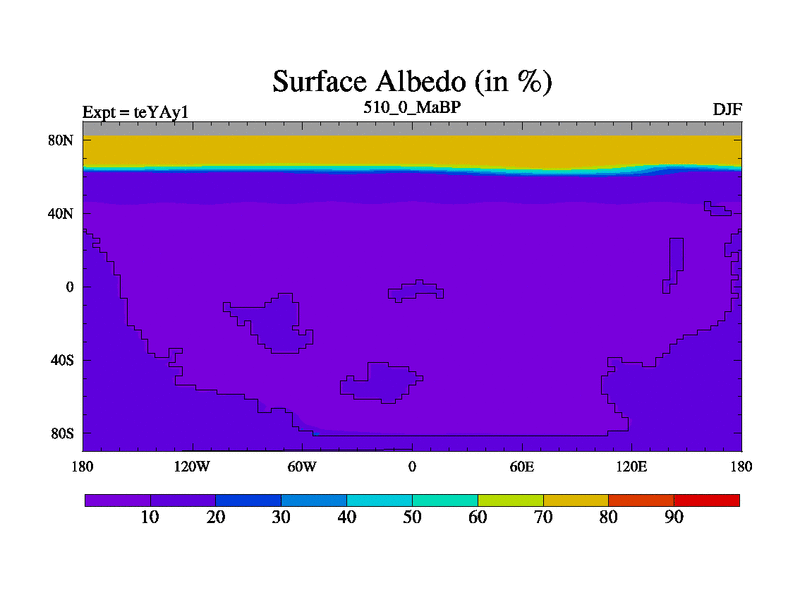 Surface Albedo (in %)

Expt = teYAy1

510_0_MaBP

DJF

80N
40N
0
40S
80S

180
120W
60W
0
60E
120E
180

10
20
30
40
50
60
70
80
90